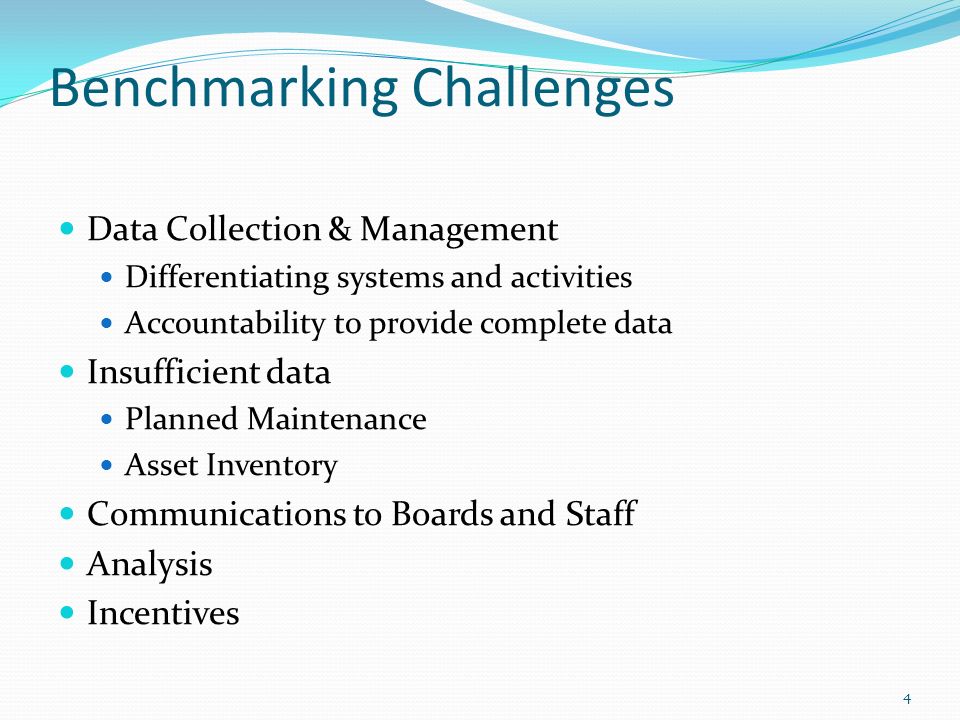 Benchmarking Challenges

- Data Collection & Management
  - Differentiating systems and activities
  - Accountability to provide complete data
- Insufficient data
  - Planned Maintenance
  - Asset Inventory
- Communications to Boards and Staff
- Analysis
- Incentives

4